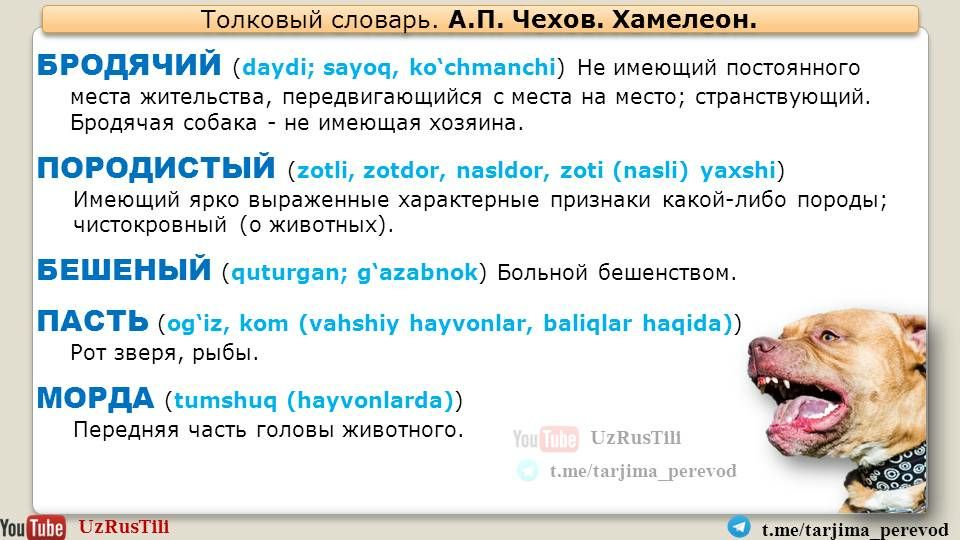 Толковый словарь. А.П. Чехов. Хамелеон.

БРОДЯЧИЙ (daydi; sayoq, ko‘chmanchi) Не имеющий постоянного места жительства, передвигающийся с места на место; странствующий. Бродячая собака - не имеющая хозяина.

ПОРОДИСТЫЙ (zotli, zotdor, nasldor, zoti (nasli) yaxshi) Имеющий ярко выраженные характерные признаки какой-либо породы; чистокровный (о животных).

БЕШЕНЫЙ (quturgan; g‘azabnok) Больной бешенством.

ПАСТЬ (og‘iz, kom (vahshiy hayvonlar, baliqlar haqida)) Рот зверя, рыбы.

МОРДА (tumshuq (hayvonlarda)) Передняя часть головы животного.

YouTube UzRusTili
t.me/tarjima_perevod

YouTube UzRusTili
t.me/tarjima_perevod